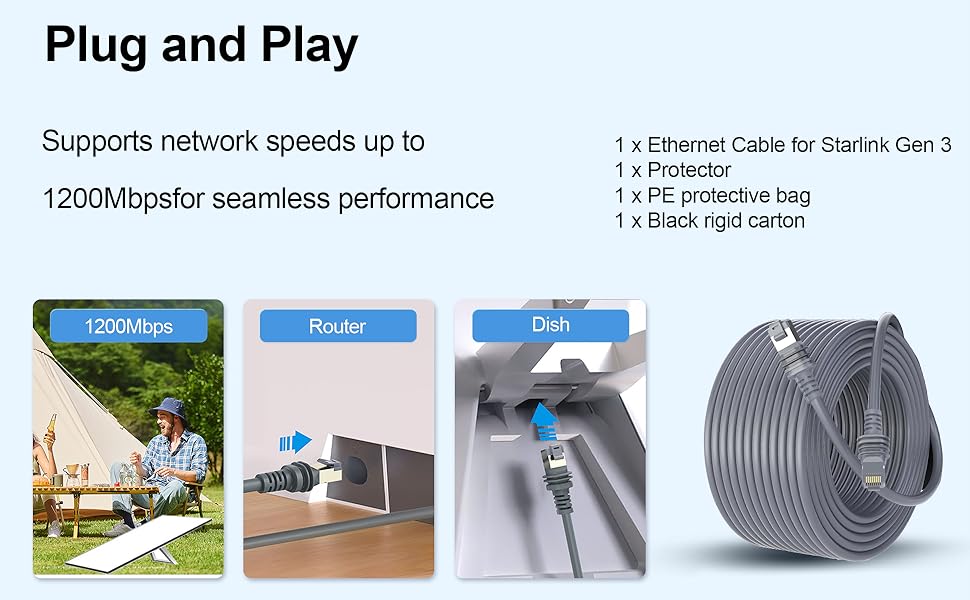 Plug and Play

Supports network speeds up to

1200Mbpsfor seamless performance

1 x Ethernet Cable for Starlink Gen 3
1 x Protector
1 x PE protective bag
1 x Black rigid carton

1200Mbps

Router

Dish